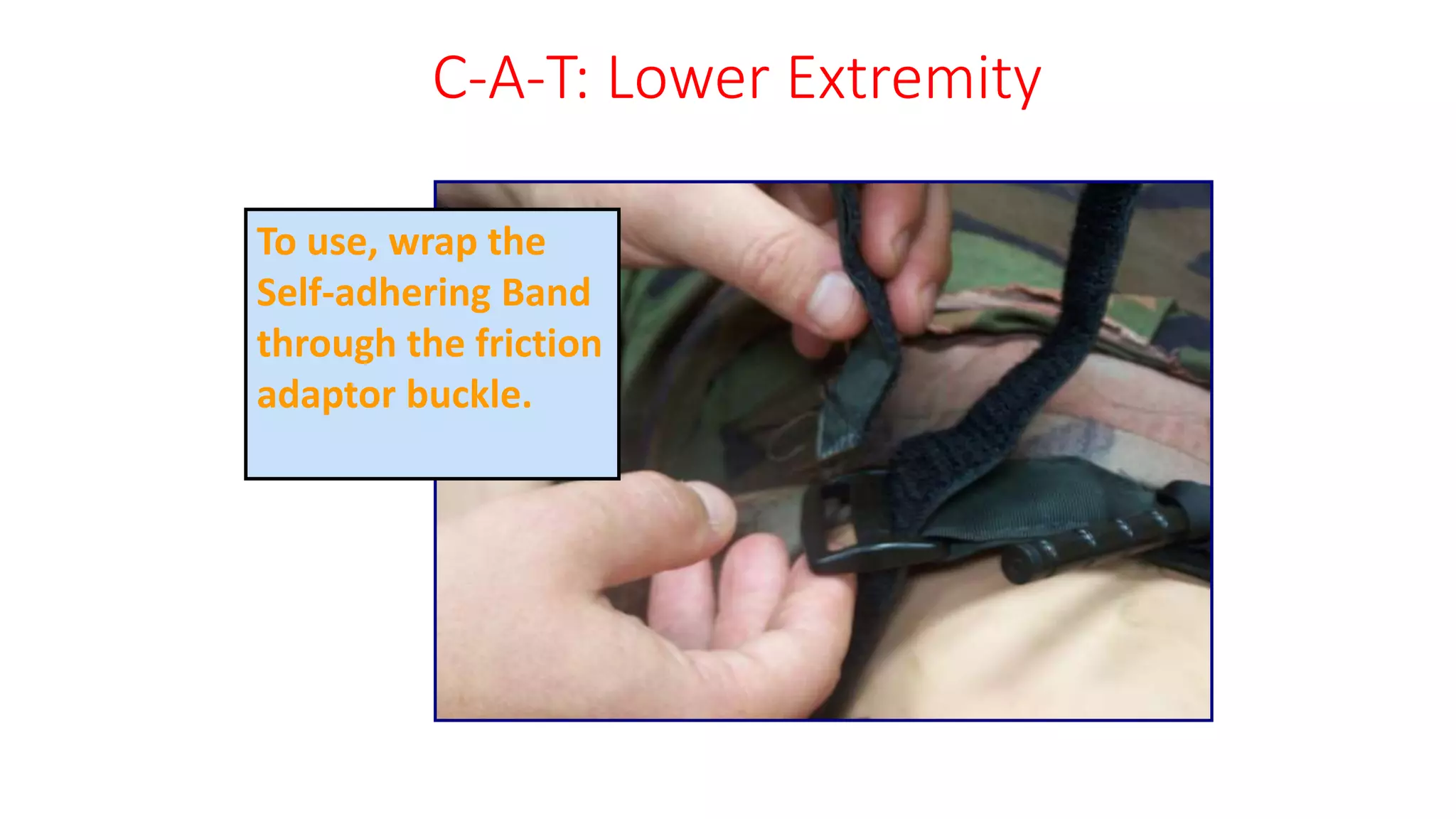 C-A-T: Lower Extremity

To use, wrap the Self-adhering Band through the friction adaptor buckle.